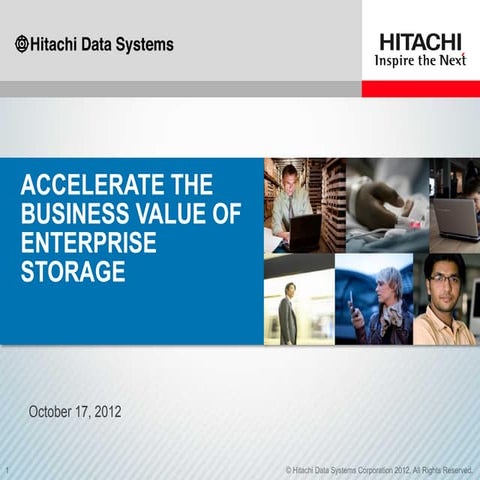 Hitachi Data Systems

HITACHI
Inspire the Next

ACCELERATE THE BUSINESS VALUE OF ENTERPRISE STORAGE

October 17, 2012

1

© Hitachi Data Systems Corporation 2012. All Rights Reserved.